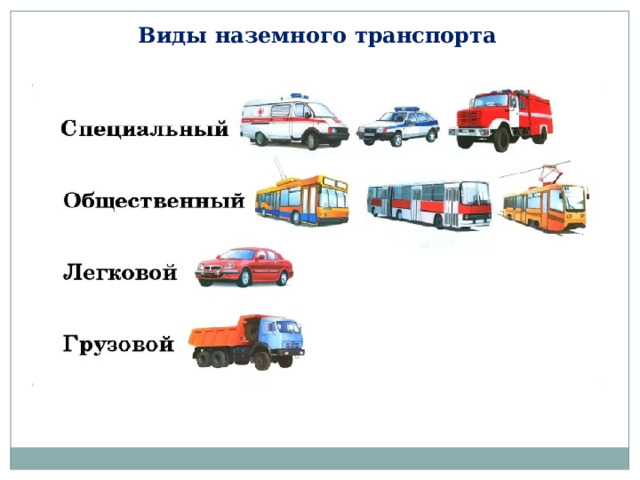 Виды наземного транспорта

Специальный

Общественный

Легковой

Грузовой